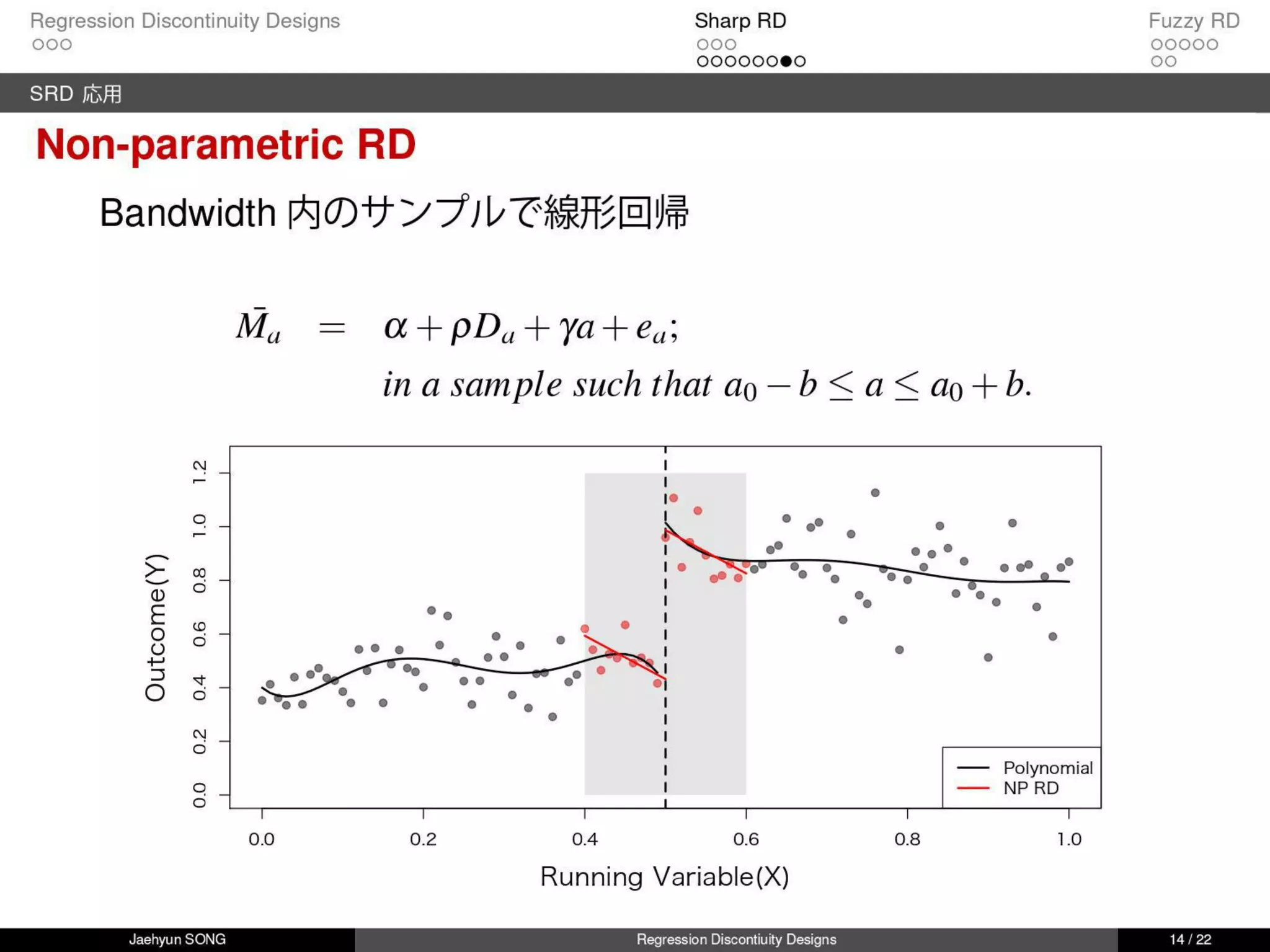 Regression Discontinuity Designs
Sharp RD
Fuzzy RD

SRD 応用

Non-parametric RD

Bandwidth 内のサンプルで線形回帰

$\bar{M}_a = \alpha + \rho D_a + \gamma a + e_a;$

$in\ a\ sample\ such\ that\ a_0 - b \leq a \leq a_0 + b.$

Outcome(Y)
0.0
0.2
0.4
0.6
0.8
1.0
1.2

0.0
0.2
0.4
0.6
0.8
1.0
Running Variable(X)

Polynomial
NP RD

Jaehyun SONG
Regression Discontiuity Designs
14 / 22